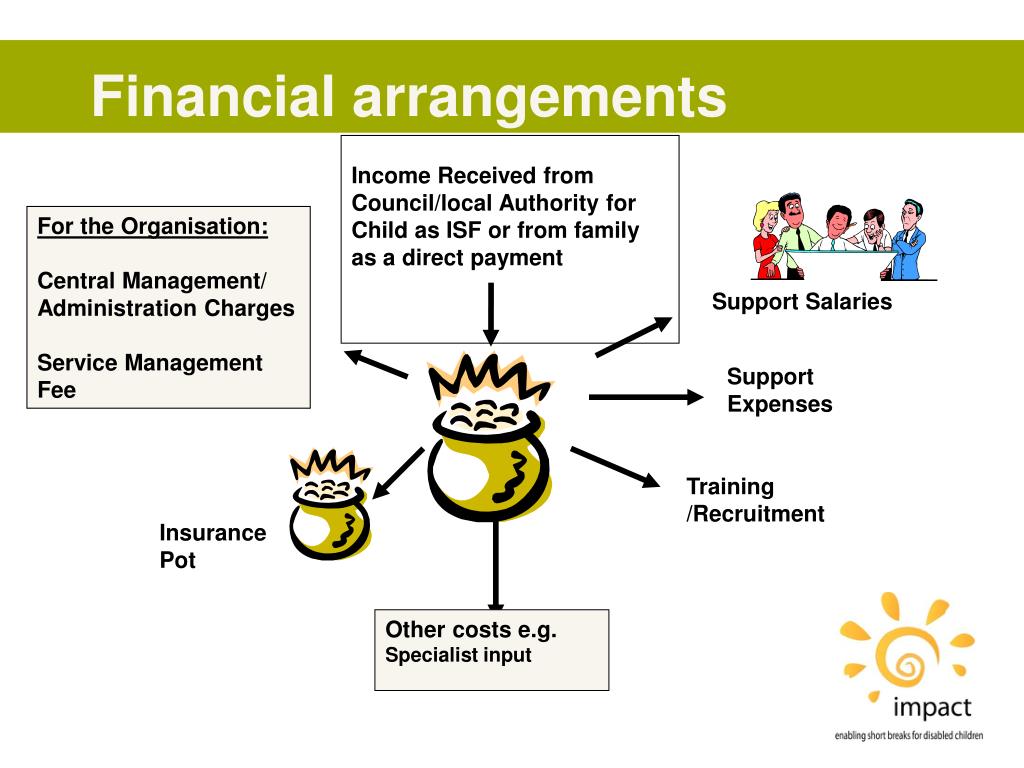 Financial arrangements

Income Received from Council/local Authority for Child as ISF or from family as a direct payment

For the Organisation:

Central Management/ Administration Charges

Service Management Fee

Support Salaries

Support Expenses

Training /Recruitment

Insurance Pot

Other costs e.g.
Specialist input

impact
enabling short breaks for disabled children